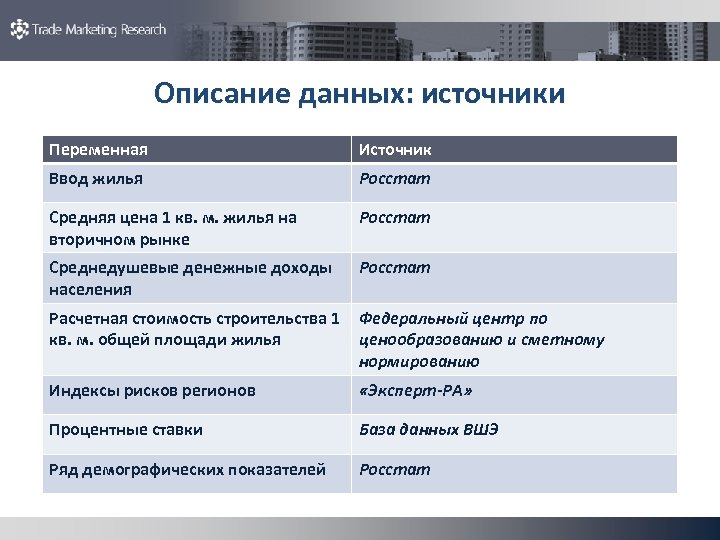 Trade Marketing Research

Описание данных: источники

| Переменная | Источник |
|---|---|
| Ввод жилья | Росстат |
| Средняя цена 1 кв. м. жилья на вторичном рынке | Росстат |
| Среднедушевые денежные доходы населения | Росстат |
| Расчетная стоимость строительства 1 кв. м. общей площади жилья | Федеральный центр по ценообразованию и сметному нормированию |
| Индексы рисков регионов | «Эксперт-РА» |
| Процентные ставки | База данных ВШЭ |
| Ряд демографических показателей | Росстат |